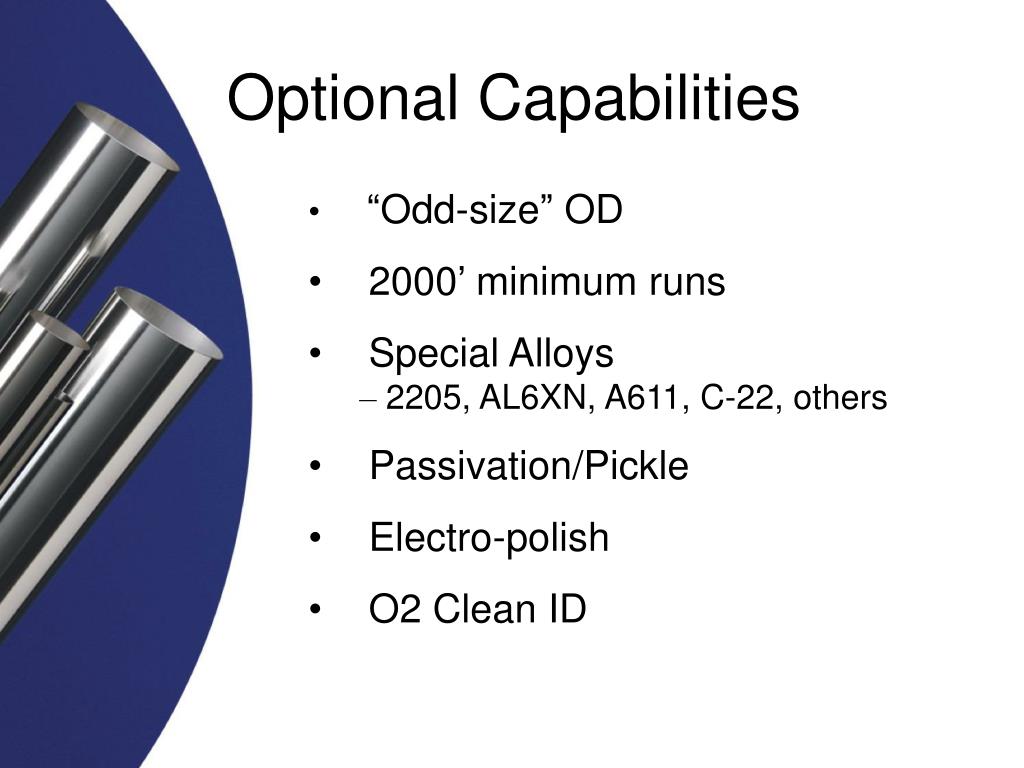 Optional Capabilities

• “Odd-size” OD

• 2000’ minimum runs

• Special Alloys
– 2205, AL6XN, A611, C-22, others

• Passivation/Pickle

• Electro-polish

• O2 Clean ID